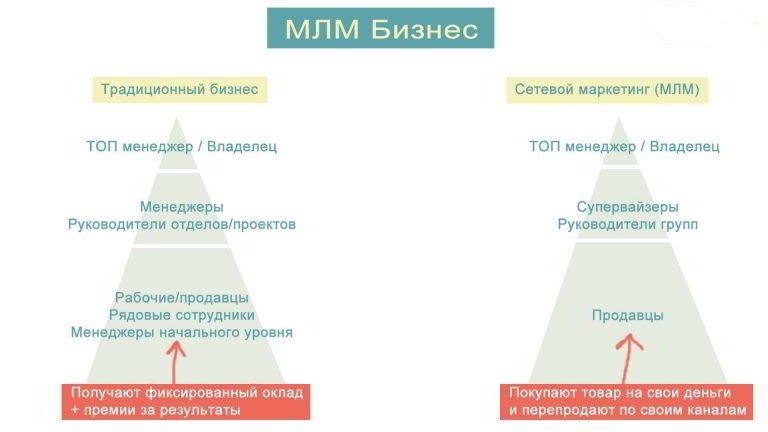 МЛМ Бизнес

Традиционный бизнес

ТОП менеджер / Владелец

Менеджеры
Руководители отделов/проектов

Рабочие/продавцы
Рядовые сотрудники
Менеджеры начального уровня

Получают фиксированный оклад
+ премии за результаты

Сетевой маркетинг (МЛМ)

ТОП менеджер / Владелец

Супервайзеры
Руководители групп

Продавцы

Покупают товар на свои деньги
и перепродают по своим каналам